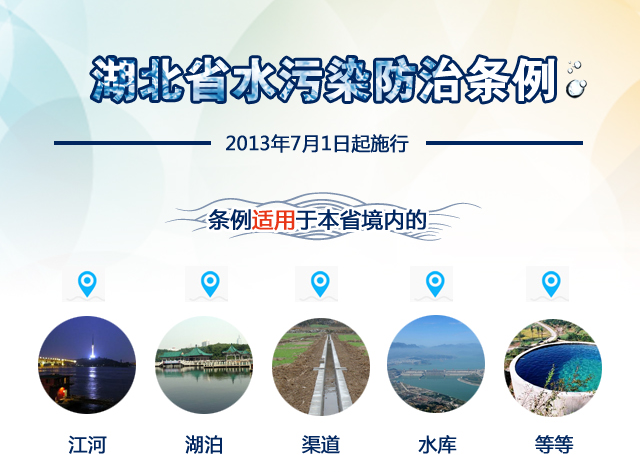 湖北省水污染防治条例

2013年7月1日起施行

条例适用于本省境内的

江河

湖泊

渠道

水库

等等